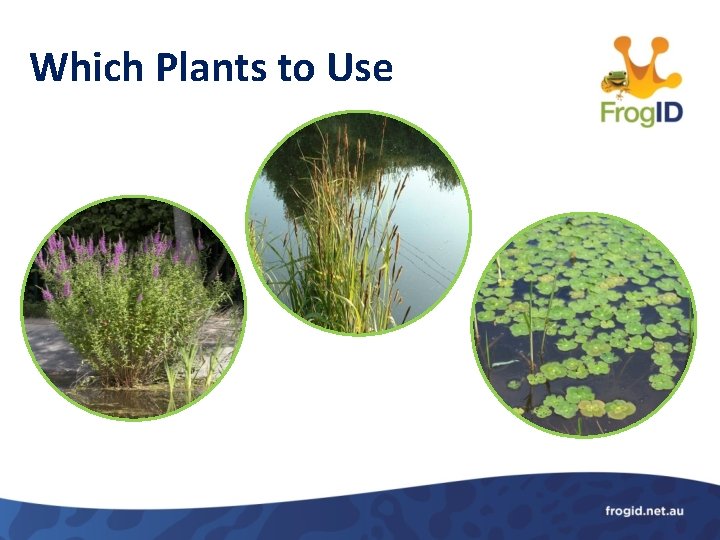 Which Plants to Use

FrogID

frogid.net.au